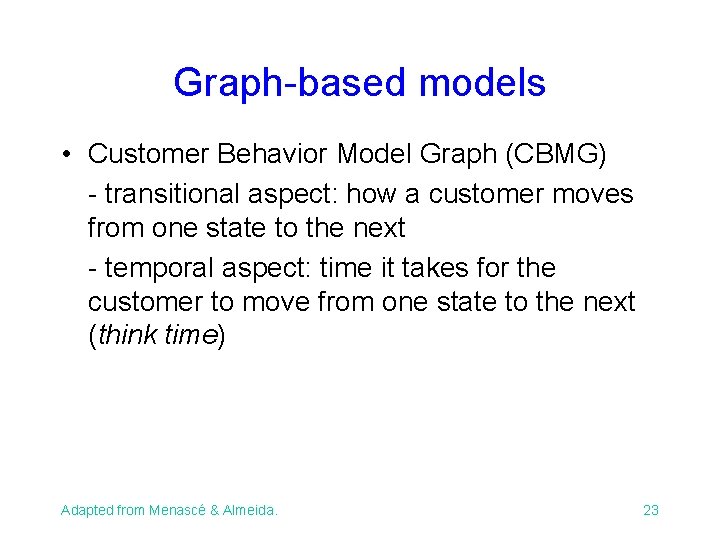 Graph-based models

• Customer Behavior Model Graph (CBMG)

- transitional aspect: how a customer moves from one state to the next

- temporal aspect: time it takes for the customer to move from one state to the next (think time)

Adapted from Menascé & Almeida.

23